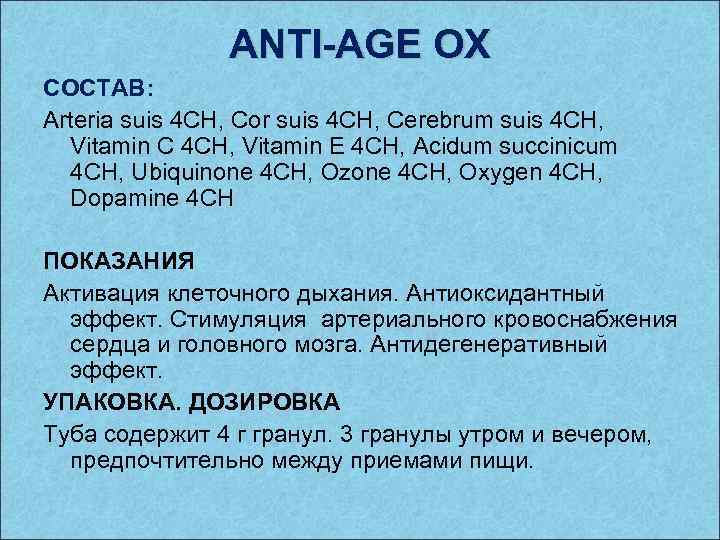 ANTI-AGE OX

СОСТАВ:

Arteria suis 4CH, Cor suis 4CH, Cerebrum suis 4CH, Vitamin C 4CH, Vitamin E 4CH, Acidum succinicum 4CH, Ubiquinone 4CH, Ozone 4CH, Oxygen 4CH, Dopamine 4CH

ПОКАЗАНИЯ

Активация клеточного дыхания. Антиоксидантный эффект. Стимуляция артериального кровоснабжения сердца и головного мозга. Антидегенеративный эффект.

УПАКОВКА. ДОЗИРОВКА

Туба содержит 4 г гранул. 3 гранулы утром и вечером, предпочтительно между приемами пищи.